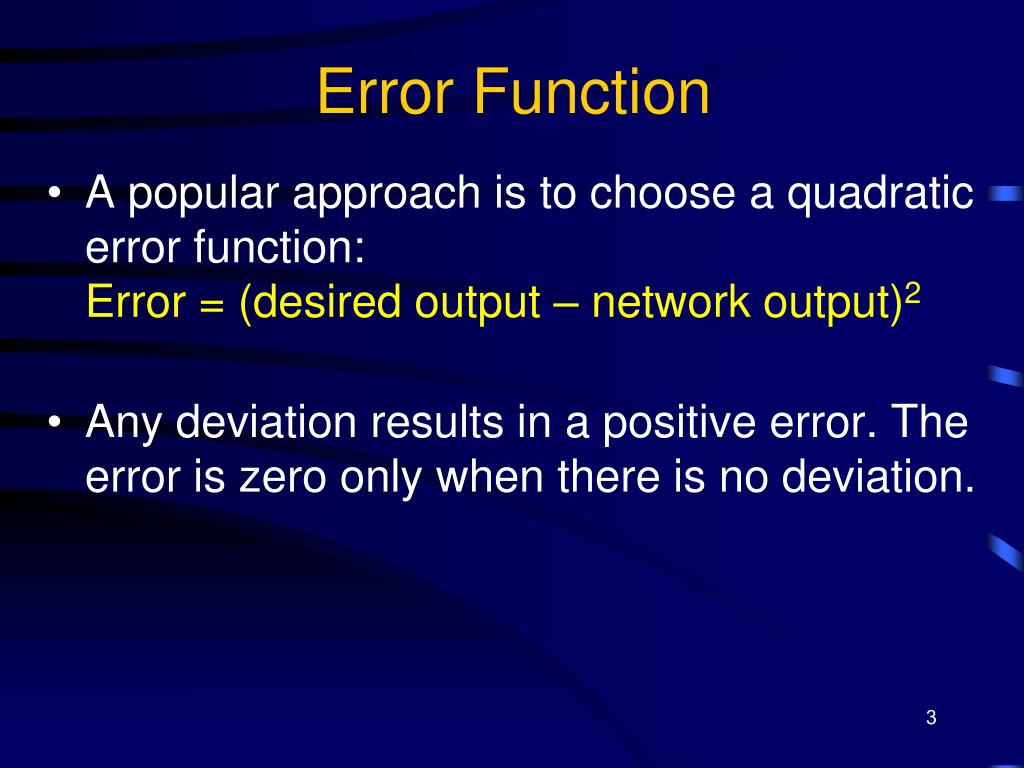 Error Function

• A popular approach is to choose a quadratic error function:
Error = (desired output – network output)$^2$

• Any deviation results in a positive error. The error is zero only when there is no deviation.

3